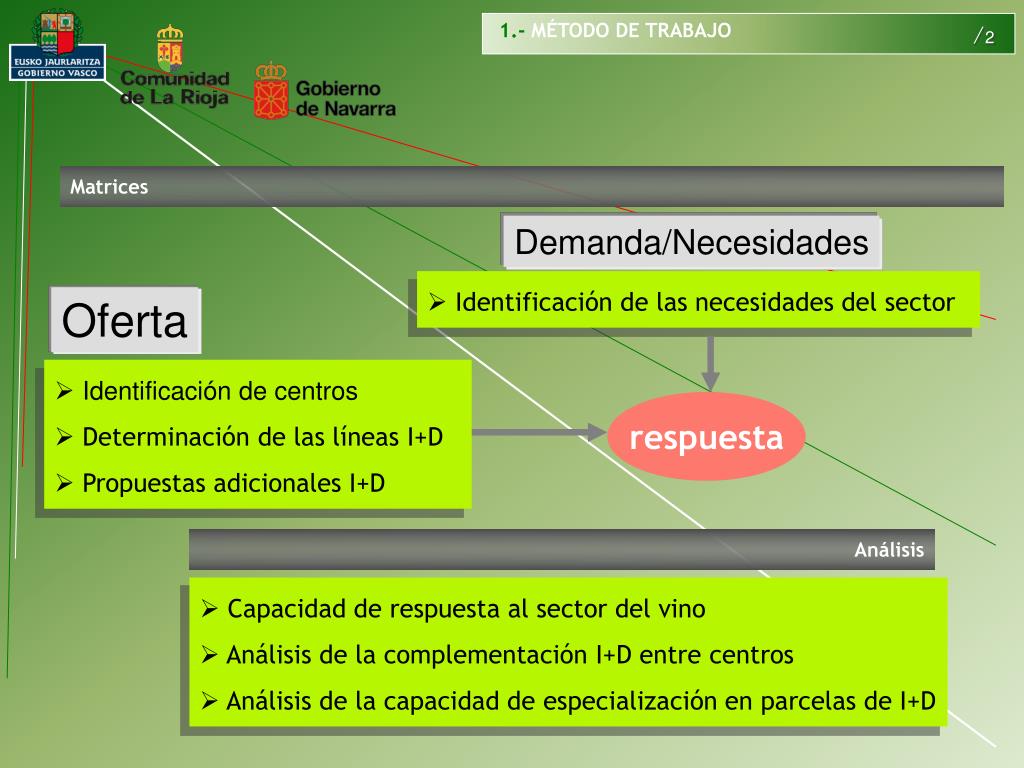 EUSKO JAURLARITZA
GOBIERNO VASCO

Comunidad de La Rioja

Gobierno de Navarra

1.- MÉTODO DE TRABAJO

/2

Matrices

Demanda/Necesidades

➢ Identificación de las necesidades del sector

Oferta

➢ Identificación de centros
➢ Determinación de las líneas I+D
➢ Propuestas adicionales I+D

respuesta

Análisis

➢ Capacidad de respuesta al sector del vino
➢ Análisis de la complementación I+D entre centros
➢ Análisis de la capacidad de especialización en parcelas de I+D